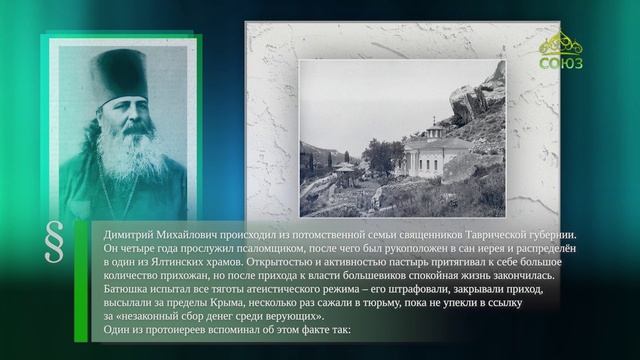 СОЮЗ

§

Димитрий Михайлович происходил из потомственной семьи священников Таврической губернии. Он четыре года прослужил псаломщиком, после чего был рукоположен в сан иерея и распределён в один из Ялтинских храмов. Открытостью и активностью пастырь притягивал к себе большое количество прихожан, но после прихода к власти большевиков спокойная жизнь закончилась. Батюшка испытал все тяготы атеистического режима – его штрафовали, закрывали приход, высылали за пределы Крыма, несколько раз сажали в тюрьму, пока не упекли в ссылку за «незаконный сбор денег среди верующих».
Один из протоиереев вспоминал об этом факте так: